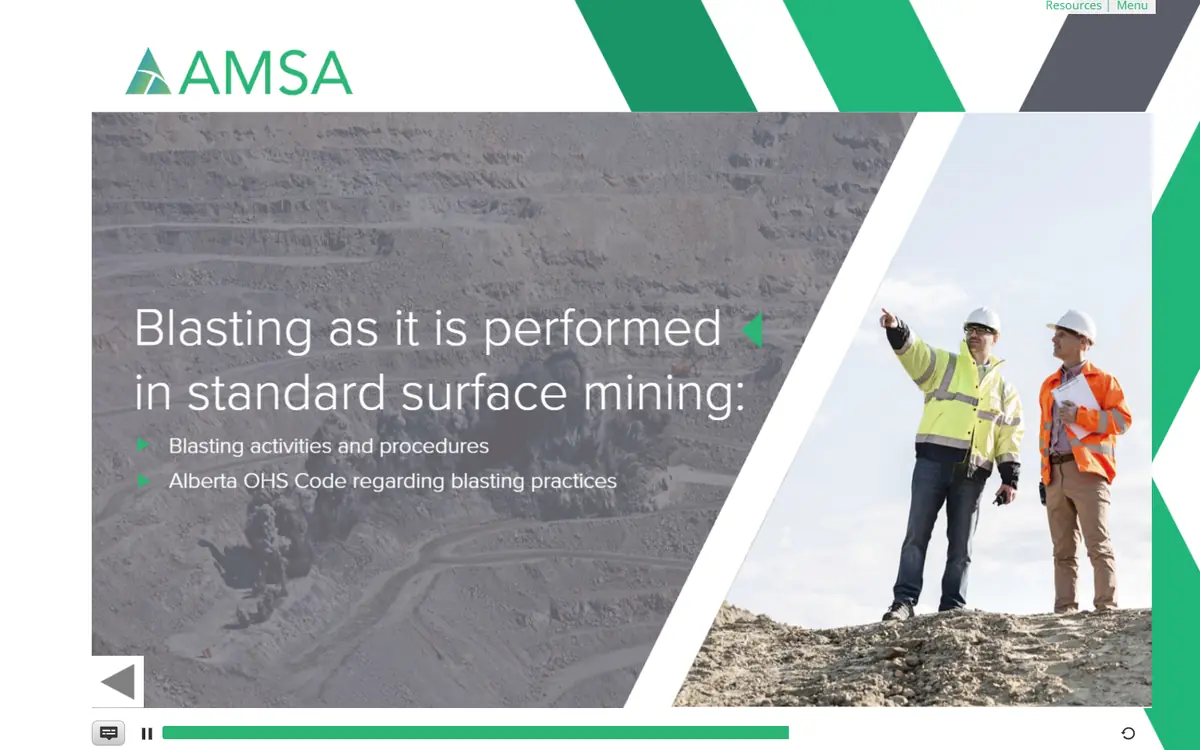 Resources | Menu

AMSA

Blasting as it is performed in standard surface mining:

Blasting activities and procedures

Alberta OHS Code regarding blasting practices